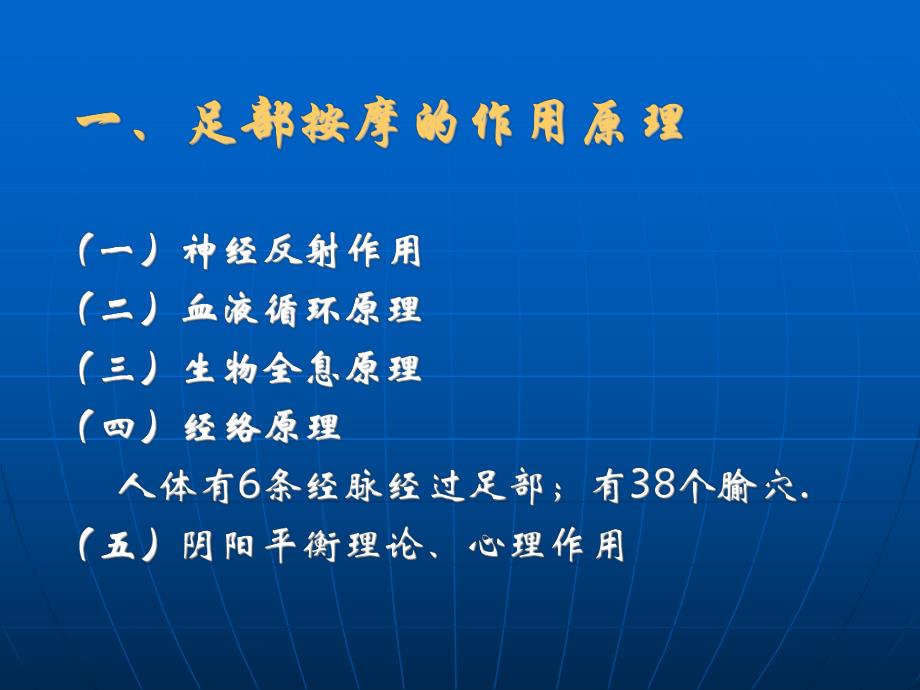 一、足部按摩的作用原理

（一）神经反射作用
（二）血液循环原理
（三）生物全息原理
（四）经络原理
人体有6条经脉经过足部；有38个腧穴.
（五）阴阳平衡理论、心理作用